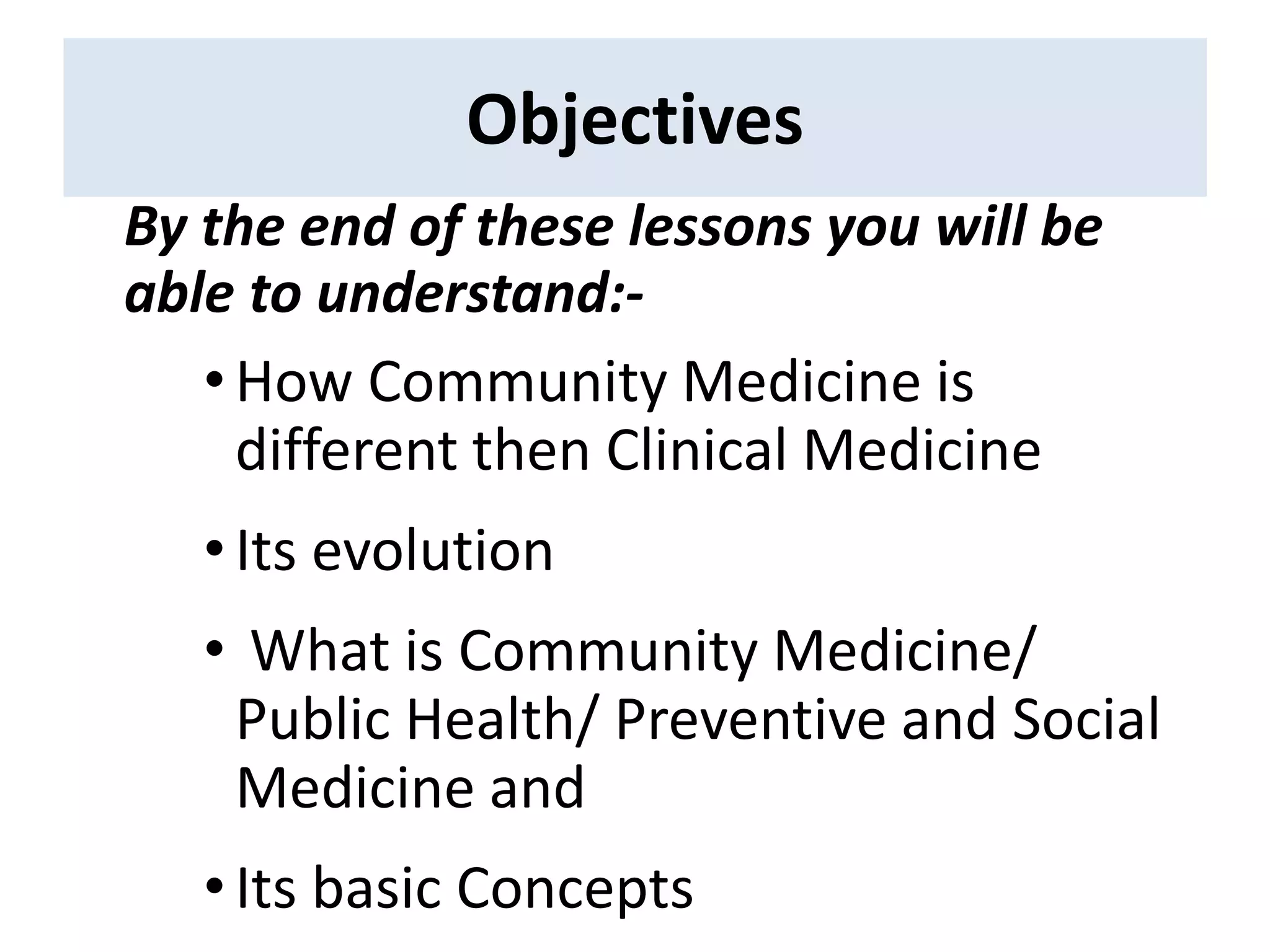 Objectives

By the end of these lessons you will be able to understand:-

• How Community Medicine is different then Clinical Medicine

• Its evolution

• What is Community Medicine/ Public Health/ Preventive and Social Medicine and

• Its basic Concepts